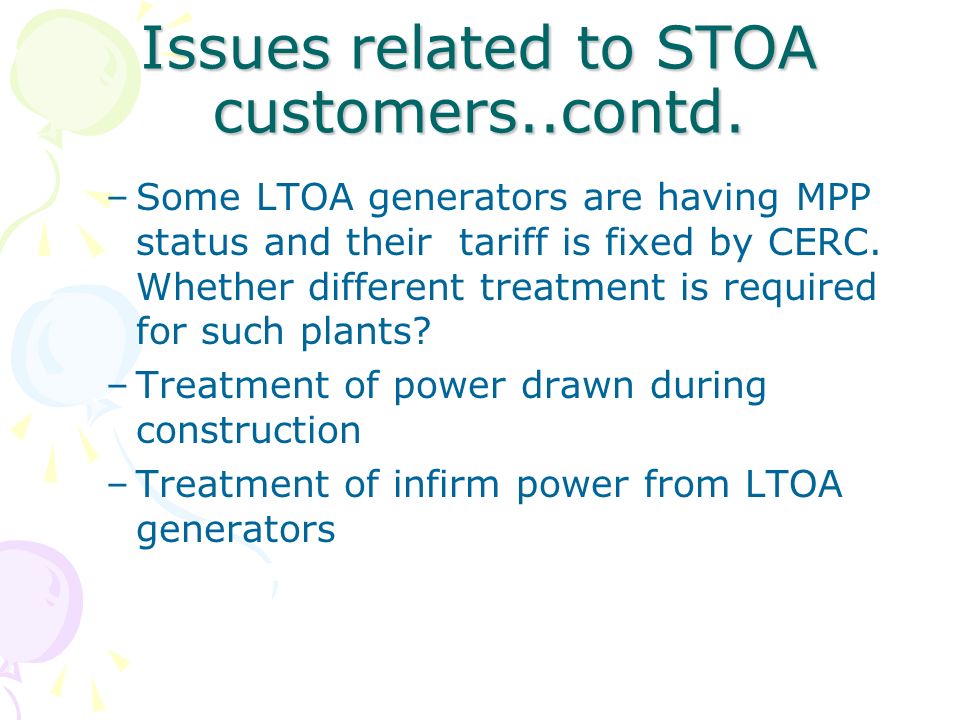 Issues related to STOA customers..contd.

– Some LTOA generators are having MPP status and their tariff is fixed by CERC. Whether different treatment is required for such plants?

– Treatment of power drawn during construction

– Treatment of infirm power from LTOA generators